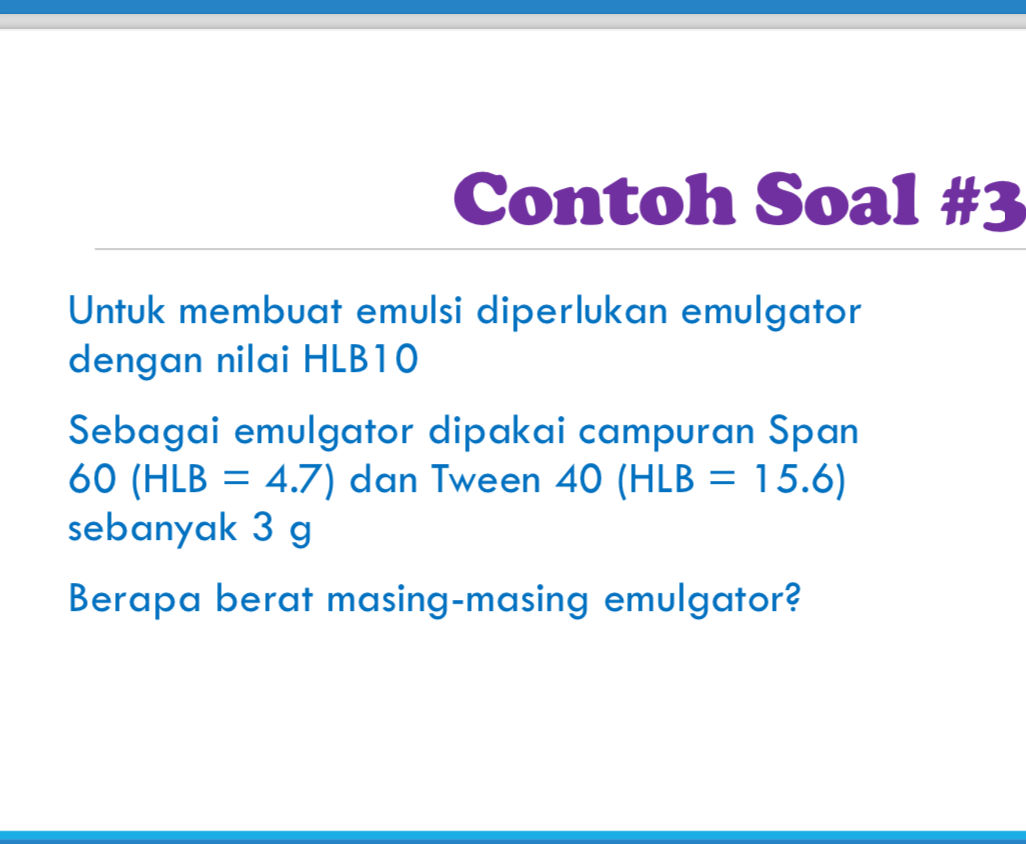 Contoh Soal #3

Untuk membuat emulsi diperlukan emulgator dengan nilai HLB10

Sebagai emulgator dipakai campuran Span 60 (HLB = 4.7) dan Tween 40 (HLB = 15.6) sebanyak 3 g

Berapa berat masing-masing emulgator?